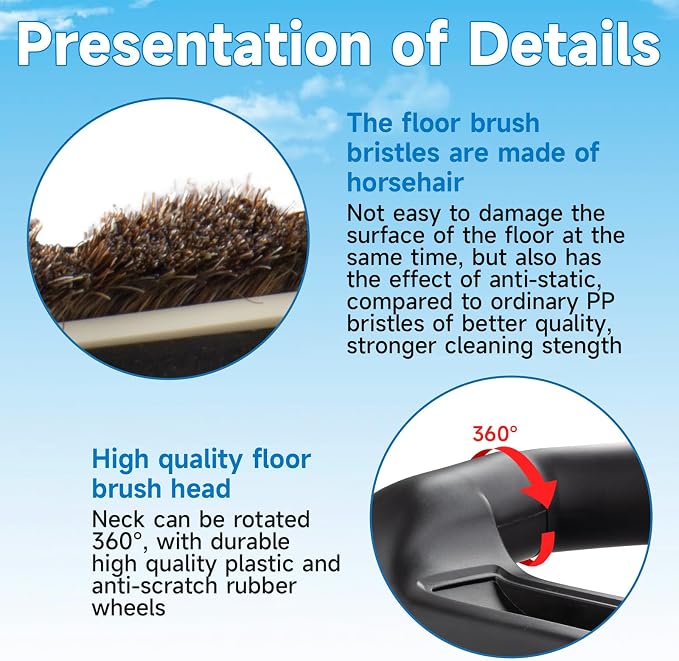 Presentation of Details

The floor brush bristles are made of horsehair

Not easy to damage the surface of the floor at the same time, but also has the effect of anti-static, compared to ordinary PP bristles of better quality, stronger cleaning stength

360°

High quality floor brush head

Neck can be rotated 360°, with durable high quality plastic and anti-scratch rubber wheels